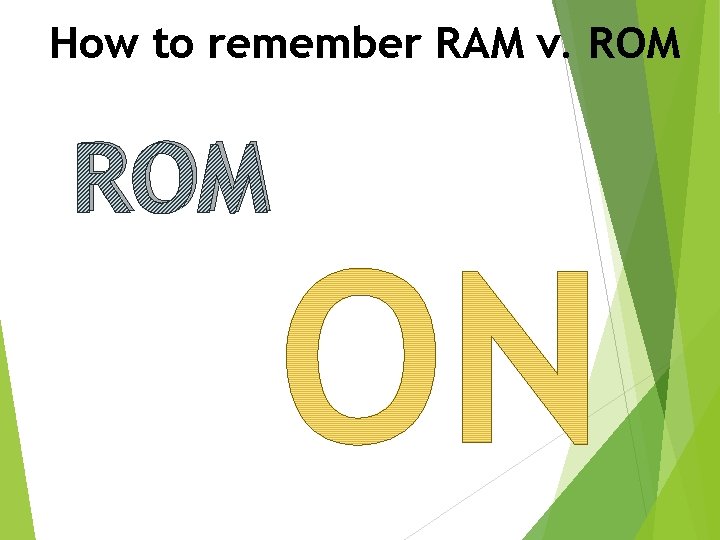 How to remember RAM v. ROM

ROM

ON